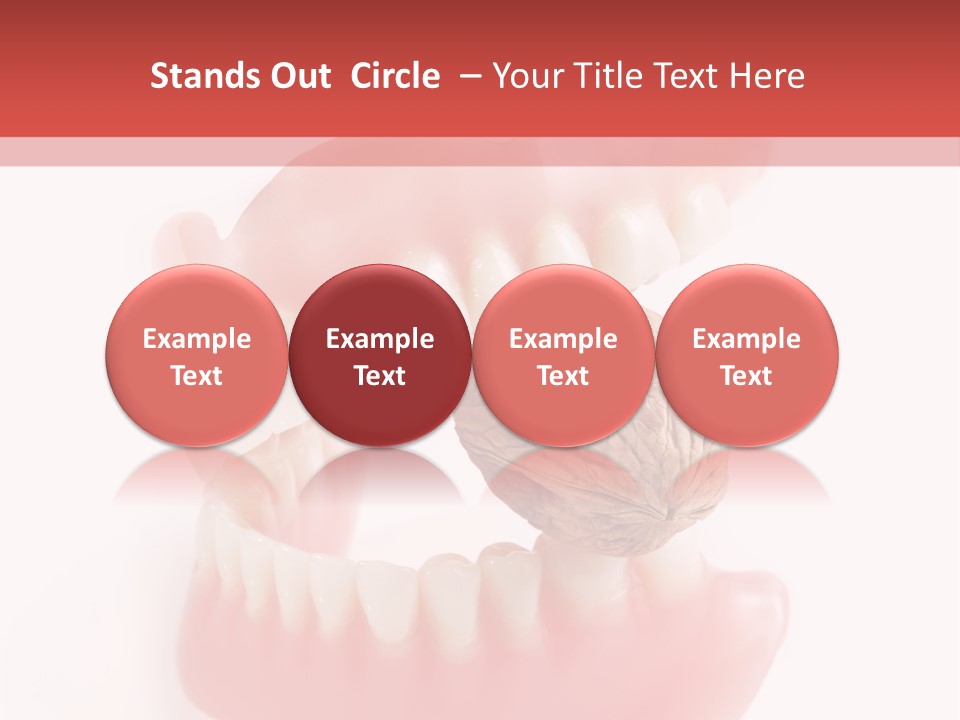 Stands Out  Circle  – Your Title Text Here

Example Text

Example Text

Example Text

Example Text